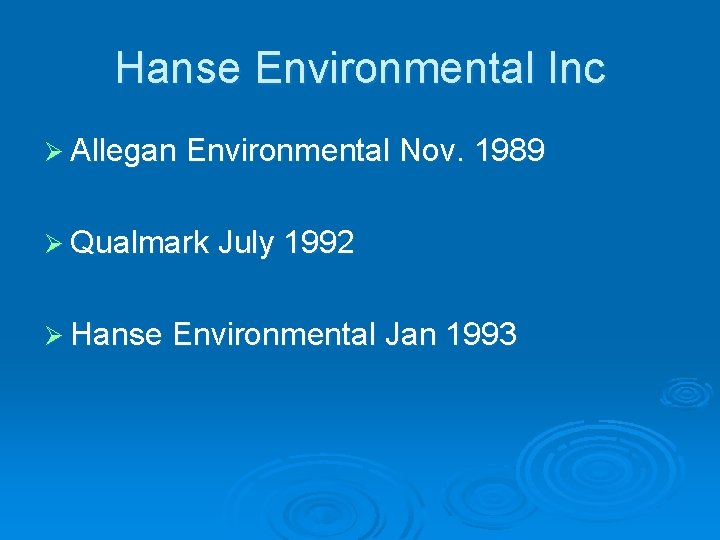 Hanse Environmental Inc

➢ Allegan Environmental Nov. 1989

➢ Qualmark July 1992

➢ Hanse Environmental Jan 1993